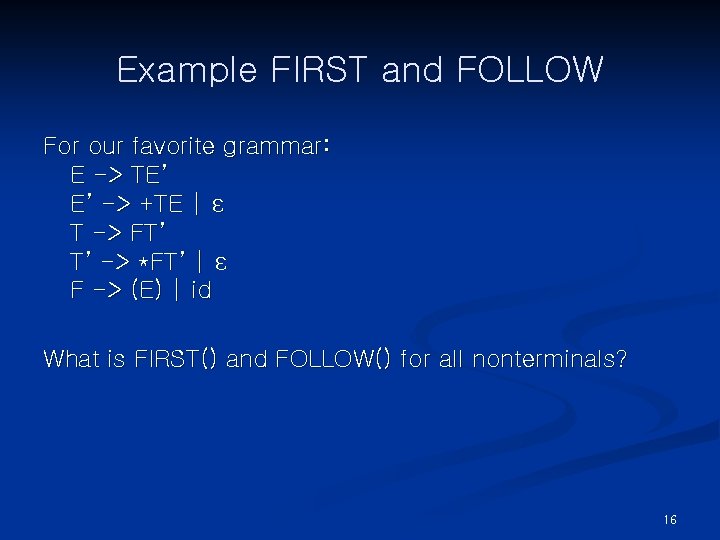 Example FIRST and FOLLOW

For our favorite grammar:
E -> TE'
E' -> +TE | ε
T -> FT'
T' -> *FT' | ε
F -> (E) | id

What is FIRST() and FOLLOW() for all nonterminals?

16